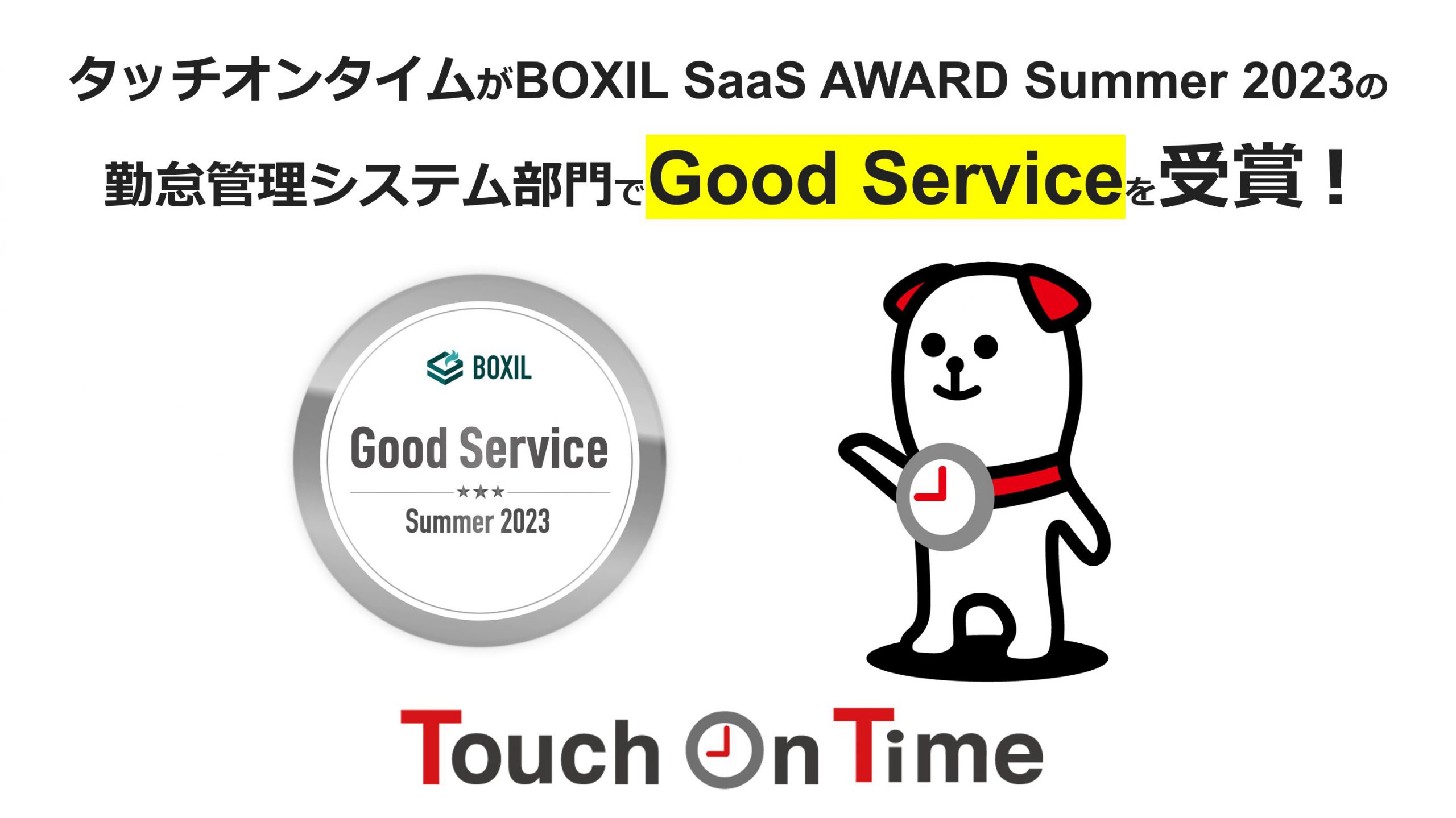 タッチオンタイムがBOXIL SaaS AWARD Summer 2023の

勤怠管理システム部門でGood Serviceを受賞！

BOXIL

Good Service

★★★

Summer 2023

Touch On Time